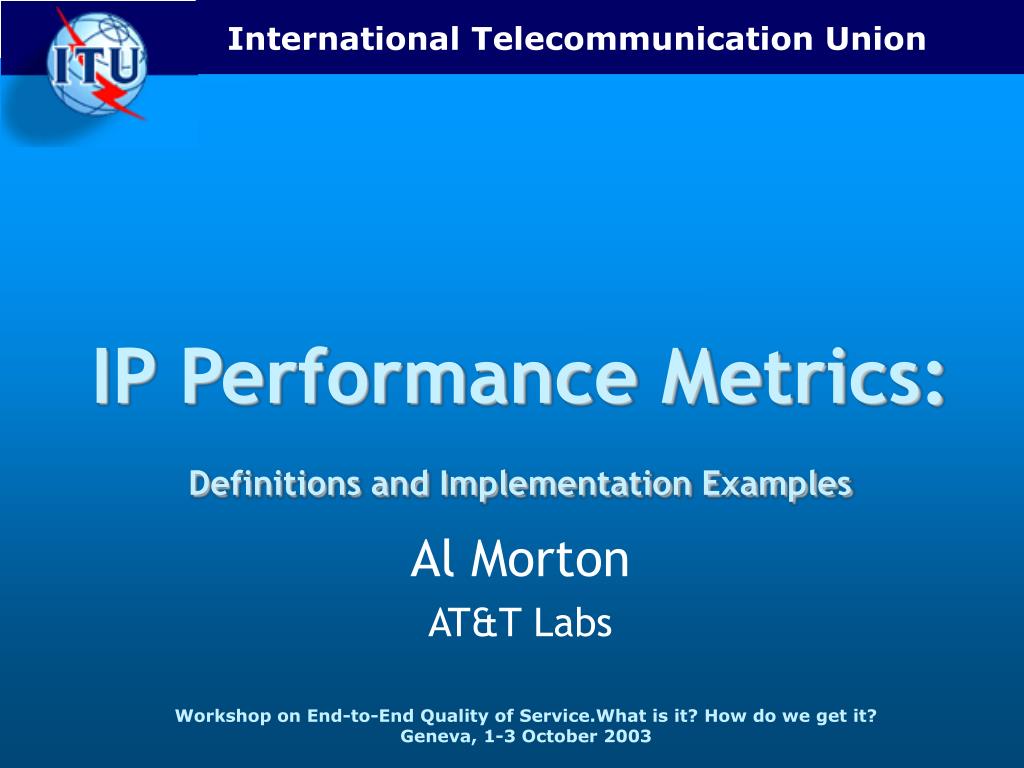 ITU

International Telecommunication Union

IP Performance Metrics:

Definitions and Implementation Examples

Al Morton

AT&T Labs

Workshop on End-to-End Quality of Service.What is it? How do we get it?
Geneva, 1-3 October 2003